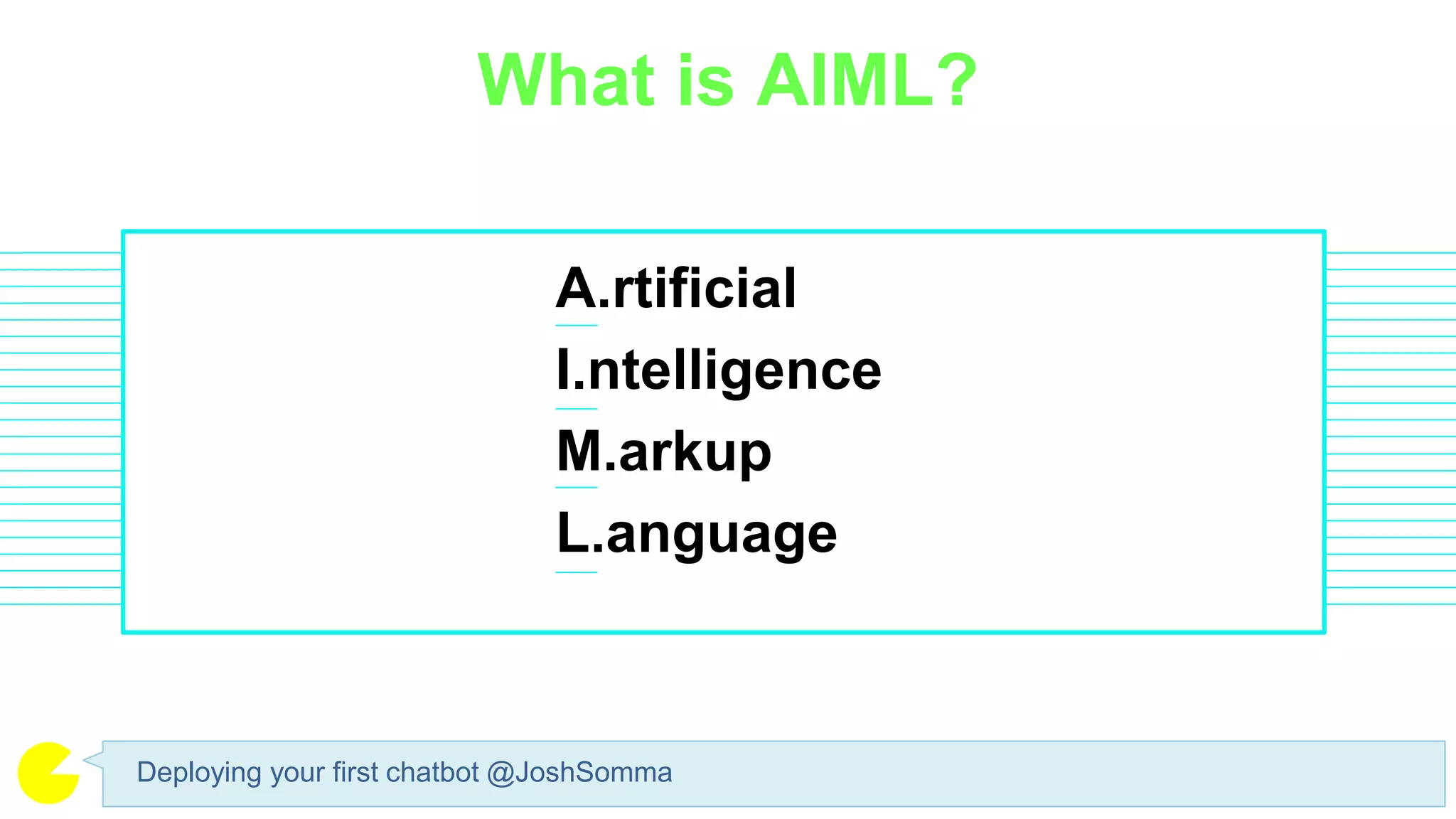 What is AIML?

A.rtificial
I.ntelligence
M.arkup
L.anguage

Deploying your first chatbot @JoshSomma